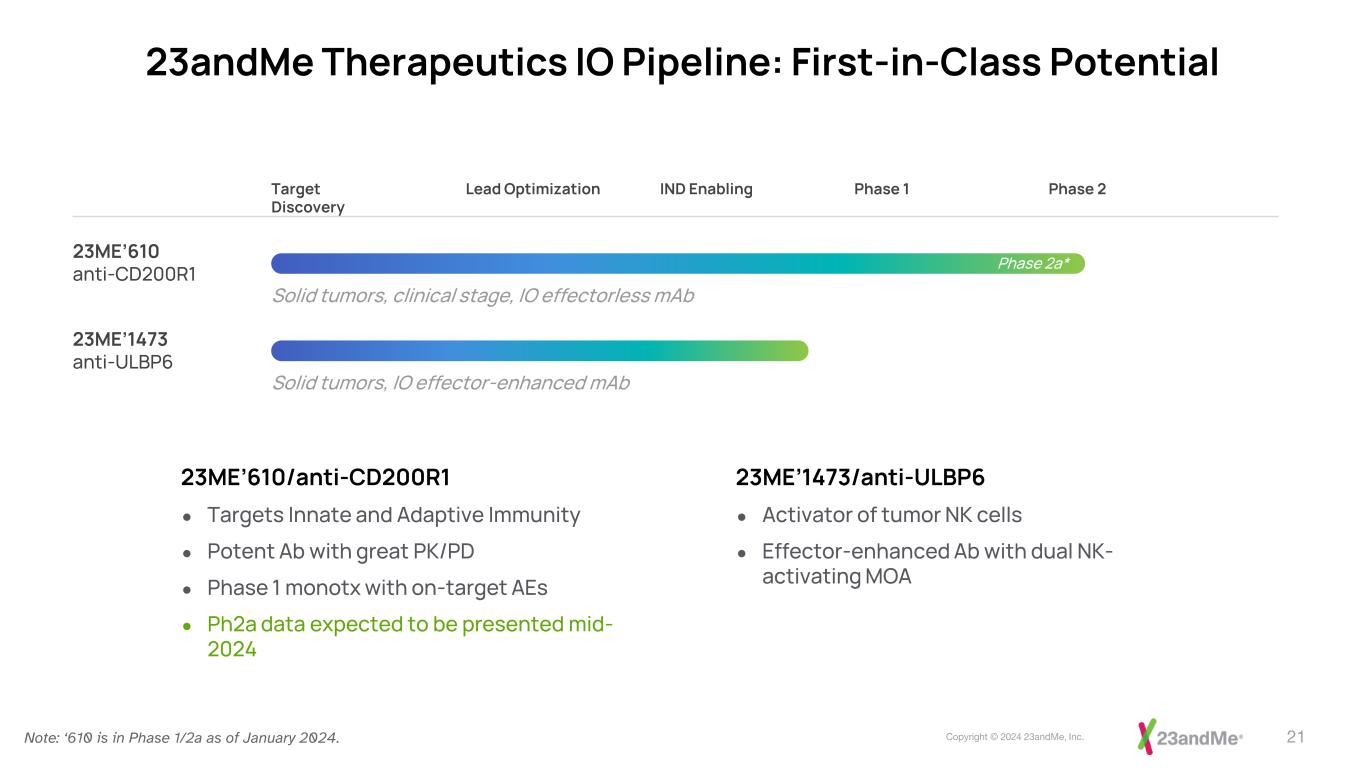 23andMe Therapeutics IO Pipeline: First-in-Class Potential

Target Discovery
Lead Optimization
IND Enabling
Phase 1
Phase 2

23ME'610
anti-CD200R1
Phase 2a*
Solid tumors, clinical stage, IO effectorless mAb

23ME'1473
anti-ULBP6
Solid tumors, IO effector-enhanced mAb

23ME'610/anti-CD200R1
● Targets Innate and Adaptive Immunity
● Potent Ab with great PK/PD
● Phase 1 monotx with on-target AEs
● Ph2a data expected to be presented mid-2024

23ME'1473/anti-ULBP6
● Activator of tumor NK cells
● Effector-enhanced Ab with dual NK-activating MOA

Note: '610 is in Phase 1/2a as of January 2024.

Copyright © 2024 23andMe, Inc.

23andMe®

21